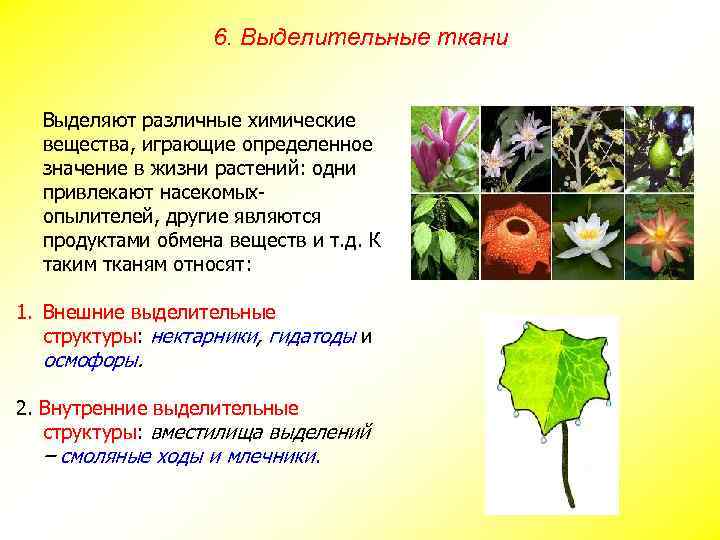 6. Выделительные ткани

Выделяют различные химические вещества, играющие определенное значение в жизни растений: одни привлекают насекомых-опылителей, другие являются продуктами обмена веществ и т.д. К таким тканям относят:

1. Внешние выделительные структуры: нектарники, гидатоды и осмофоры.

2. Внутренние выделительные структуры: вместилища выделений – смоляные ходы и млечники.